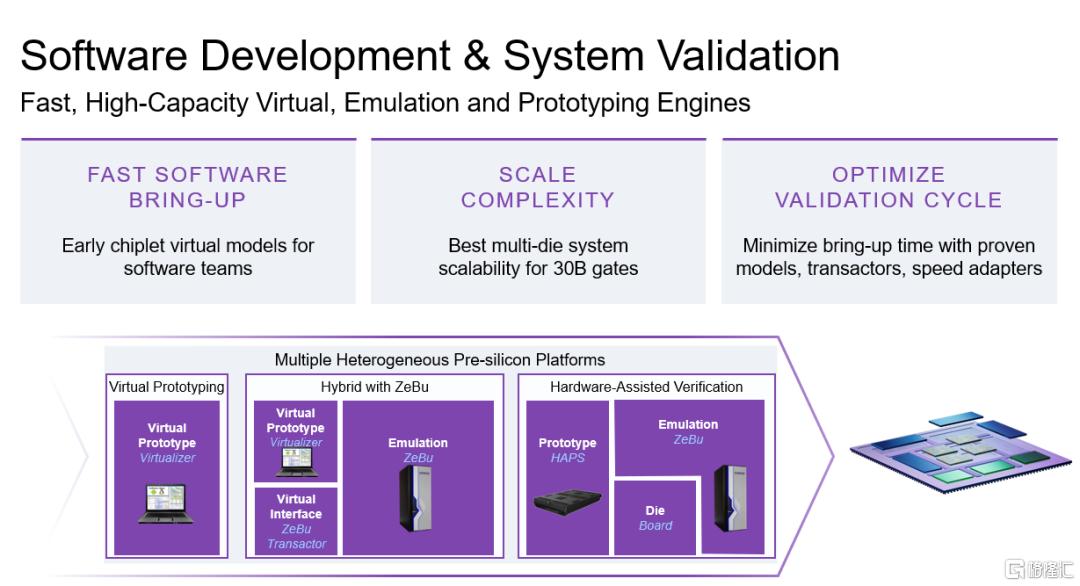 Software Development & System Validation

Fast, High-Capacity Virtual, Emulation and Prototyping Engines

FAST SOFTWARE BRING-UP

Early chiplet virtual models for software teams

SCALE COMPLEXITY

Best multi-die system scalability for 30B gates

OPTIMIZE VALIDATION CYCLE

Minimize bring-up time with proven models, transactors, speed adapters

Multiple Heterogeneous Pre-silicon Platforms

Virtual Prototyping

Virtual Prototype
Virtualizer

Hybrid with ZeBu

Virtual Prototype
Virtualizer

Virtual Interface
ZeBu Transactor

Emulation
ZeBu

Hardware-Assisted Verification

Prototype
HAPS

Emulation
ZeBu

Die
Board

格隆汇